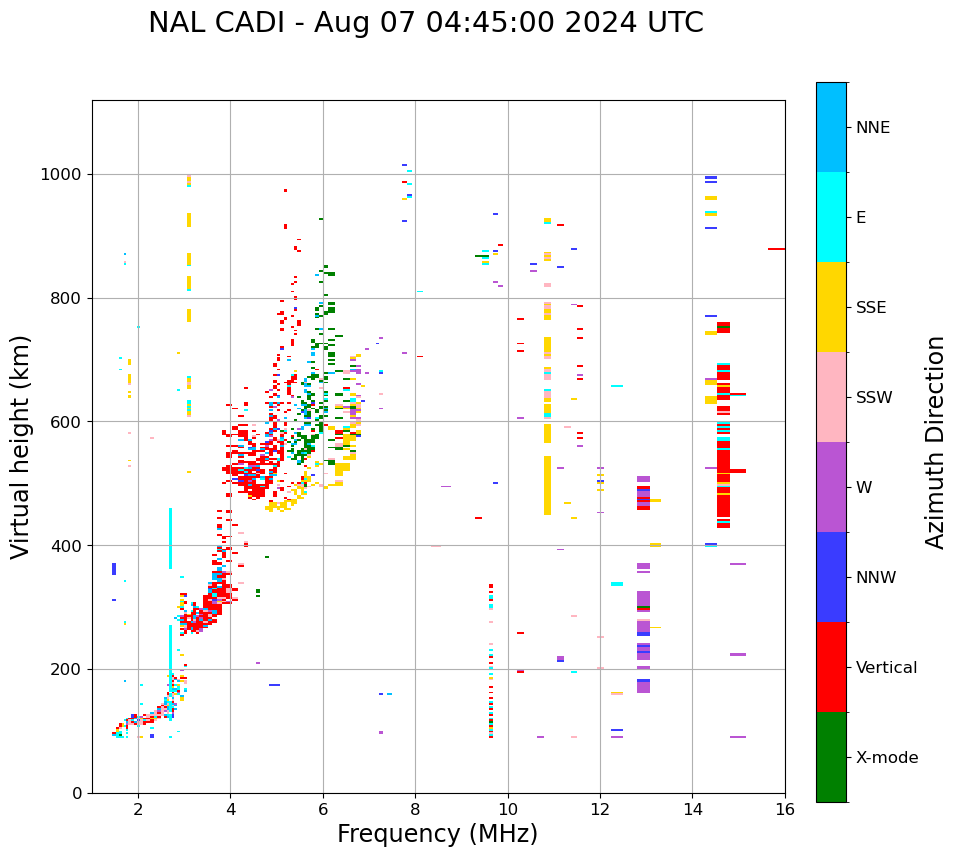 NAL CADI - Aug 07 04:45:00 2024 UTC

Virtual height (km)

1000
800
600
400
200
0

2
4
6
8
10
12
14
16

Frequency (MHz)

NNE
E
SSE
SSW
W
NNW
Vertical
X-mode

Azimuth Direction